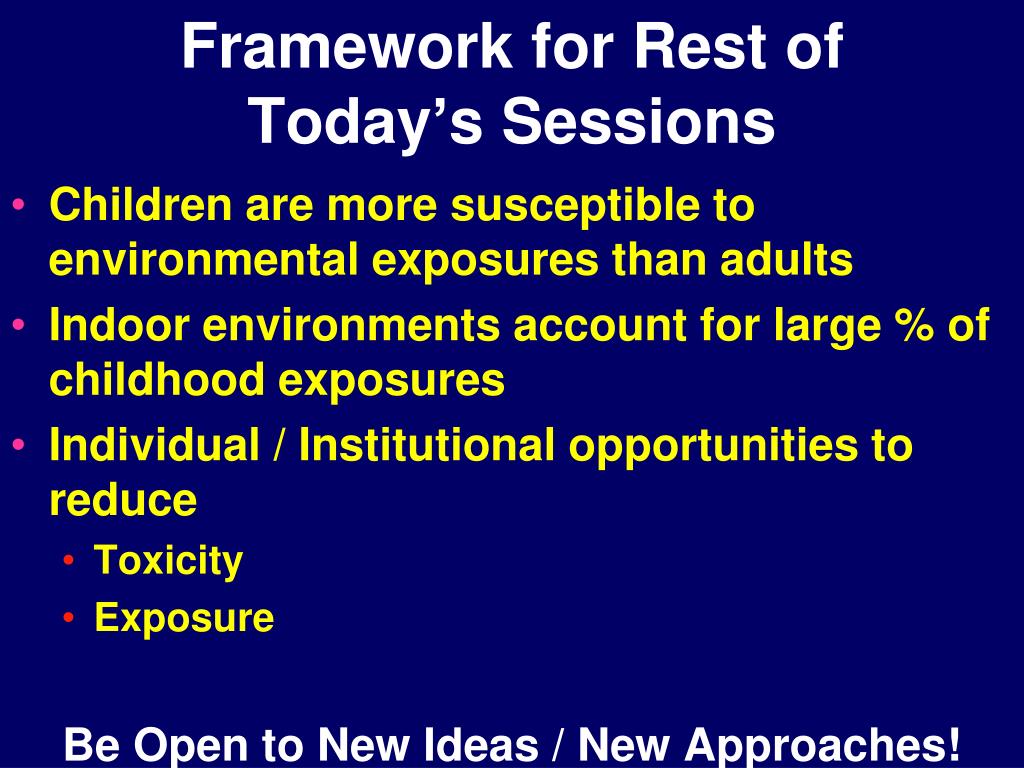 Framework for Rest of Today’s Sessions

• Children are more susceptible to environmental exposures than adults
• Indoor environments account for large % of childhood exposures
• Individual / Institutional opportunities to reduce
  • Toxicity
  • Exposure

Be Open to New Ideas / New Approaches!